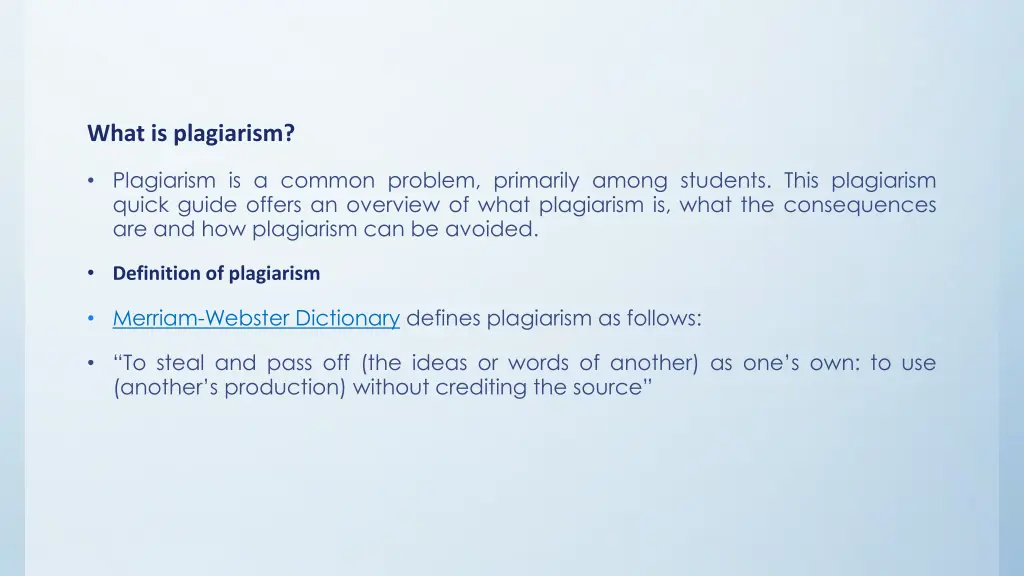 What is plagiarism?

• Plagiarism is a common problem, primarily among students. This plagiarism quick guide offers an overview of what plagiarism is, what the consequences are and how plagiarism can be avoided.

• Definition of plagiarism

• Merriam-Webster Dictionary defines plagiarism as follows:

• “To steal and pass off (the ideas or words of another) as one’s own: to use (another’s production) without crediting the source”